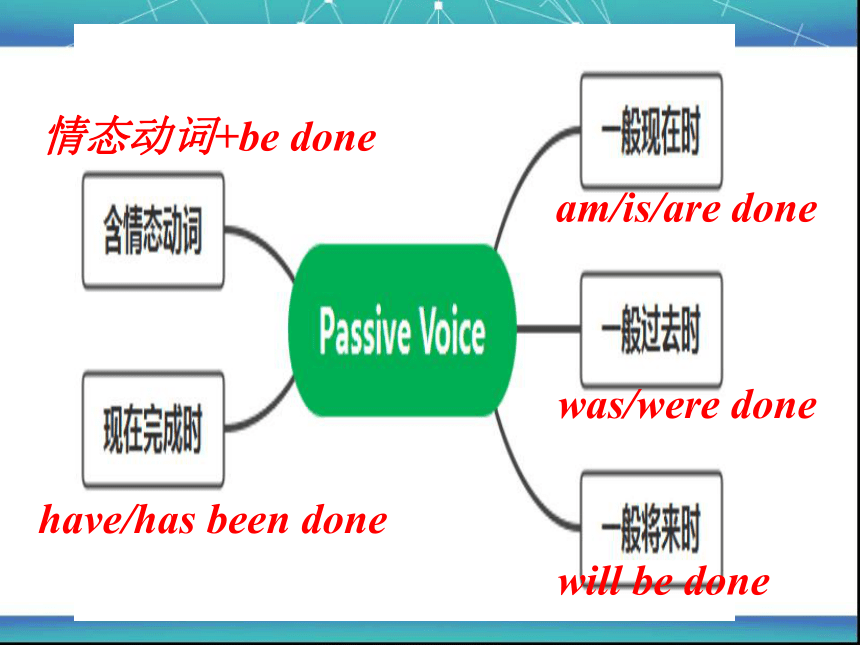 情态动词+be done

含情态动词

现在完成时

have/has been done

Passive Voice

一般现在时

am/is/are done

一般过去时

was/were done

一般将来时

will be done